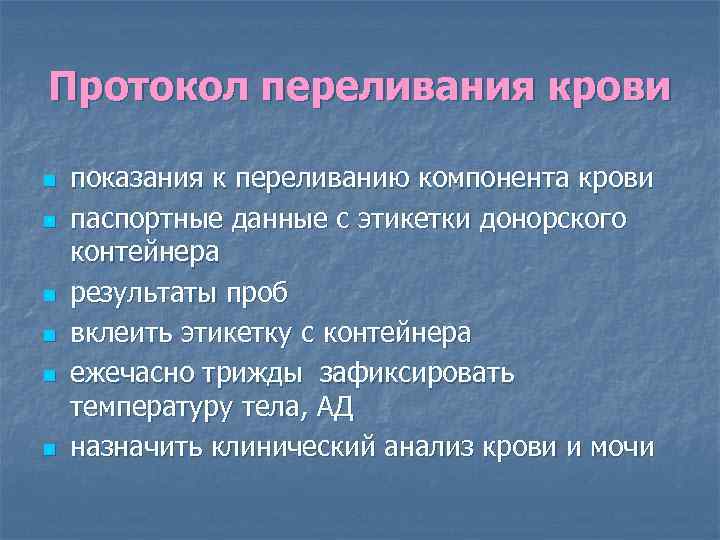 Протокол переливания крови

- показания к переливанию компонента крови
- паспортные данные с этикетки донорского контейнера
- результаты проб
- вклеить этикетку с контейнера
- ежечасно трижды зафиксировать температуру тела, АД
- назначить клинический анализ крови и мочи